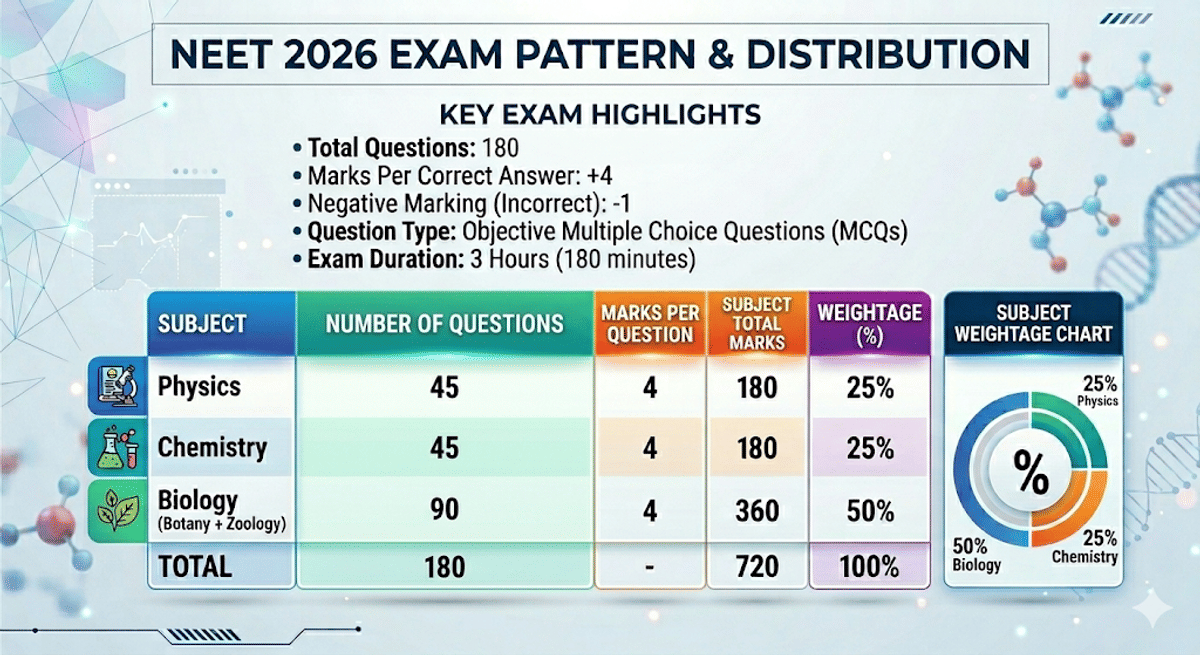 NEET 2026 EXAM PATTERN & DISTRIBUTION

KEY EXAM HIGHLIGHTS

• Total Questions: 180
• Marks Per Correct Answer: +4
• Negative Marking (Incorrect): -1
• Question Type: Objective Multiple Choice Questions (MCQs)
• Exam Duration: 3 Hours (180 minutes)

| SUBJECT | NUMBER OF QUESTIONS | MARKS PER QUESTION | SUBJECT TOTAL MARKS | WEIGHTAGE (%) |
|---|---|---|---|---|
| Physics | 45 | 4 | 180 | 25% |
| Chemistry | 45 | 4 | 180 | 25% |
| Biology (Botany + Zoology) | 90 | 4 | 360 | 50% |
| TOTAL | 180 | - | 720 | 100% |

SUBJECT WEIGHTAGE CHART

25% Physics
%
25% Chemistry
50% Biology